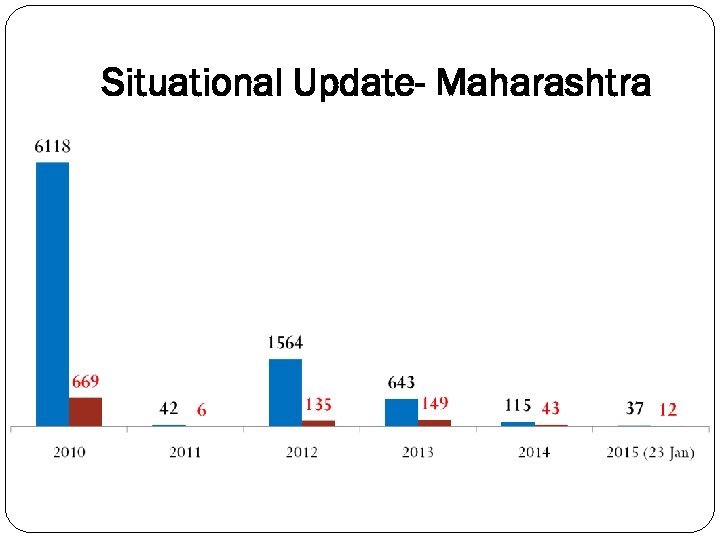 Situational Update- Maharashtra

6118
669
42
6
1564
135
643
149
115
43
37
12

2010
2011
2012
2013
2014
2015 (23 Jan)